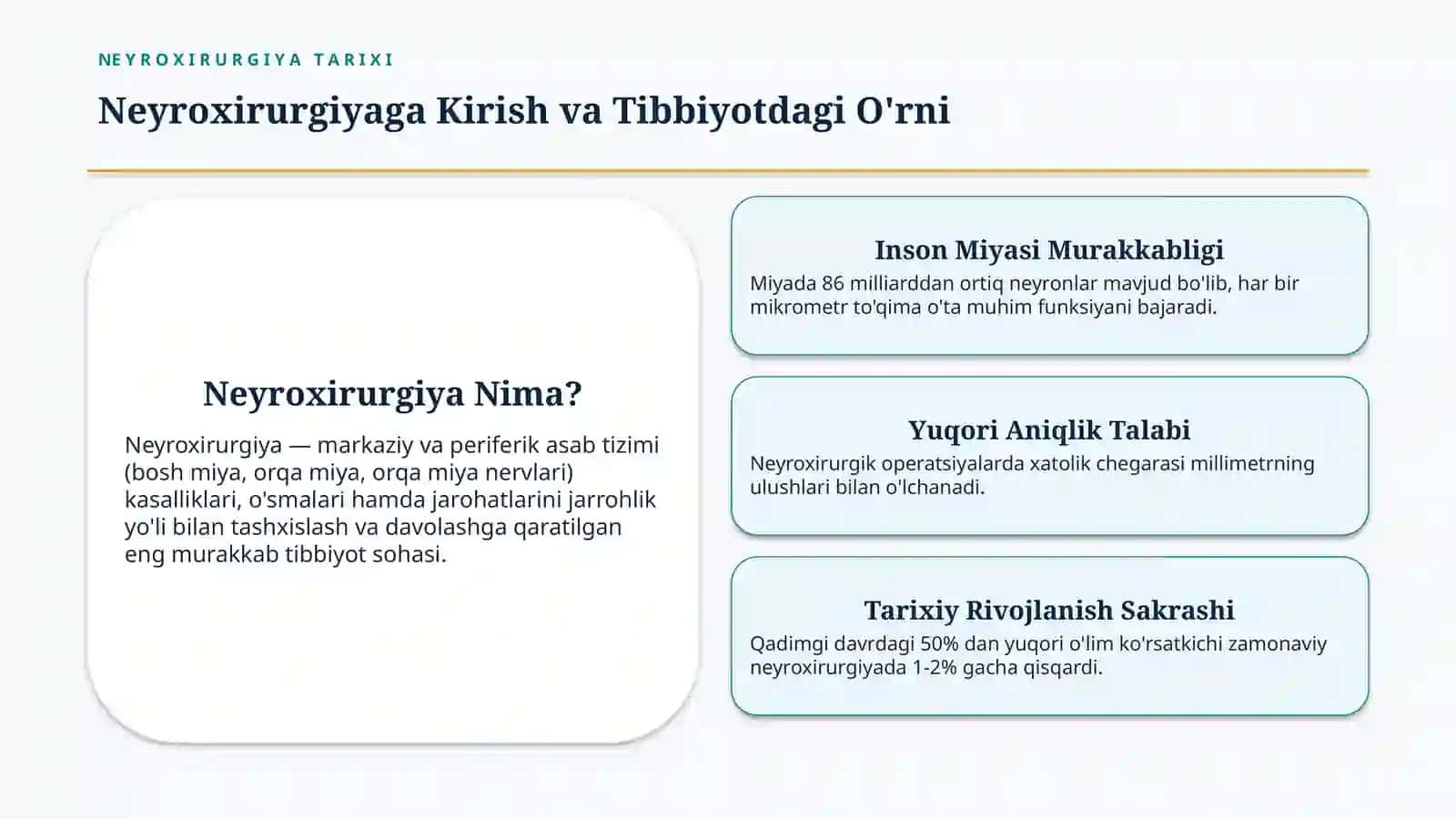 NEYROXIRURGIYA TARIXI

Neyroxirurgiyaga Kirish va Tibbiyotdagi O'rni

Neyroxirurgiya Nima?

Neyroxirurgiya — markaziy va periferik asab tizimi (bosh miya, orqa miya, orqa miya nervlari) kasalliklari, o'smalari hamda jarohatlarini jarrohlik yo'li bilan tashxislash va davolashga qaratilgan eng murakkab tibbiyot sohasi.

Inson Miyasi Murakkabligi

Miyada 86 milliarddan ortiq neyronlar mavjud bo'lib, har bir mikrometr to'qima o'ta muhim funksiyani bajaradi.

Yuqori Aniqlik Talabi

Neyroxirurgik operatsiyalarda xatolik chegarasi millimetrning ulushlari bilan o'lchanadi.

Tarixiy Rivojlanish Sakrashi

Qadimgi davrdagi 50% dan yuqori o'lim ko'rsatkichi zamonaviy neyroxirurgiyada 1-2% gacha qisqardi.